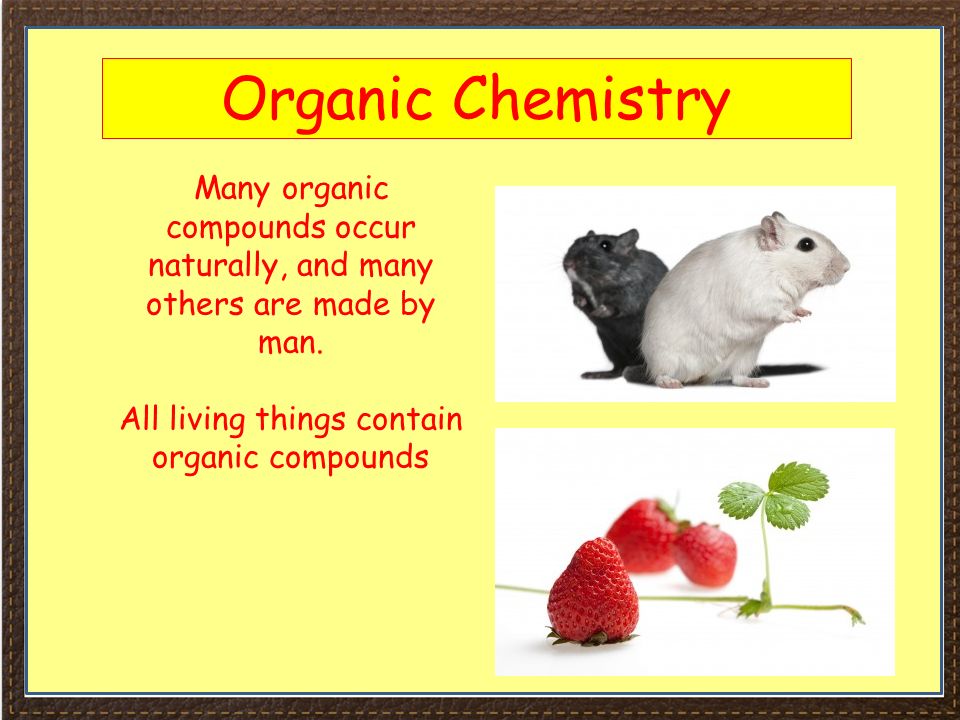 Organic Chemistry

Many organic compounds occur naturally, and many others are made by man.

All living things contain organic compounds